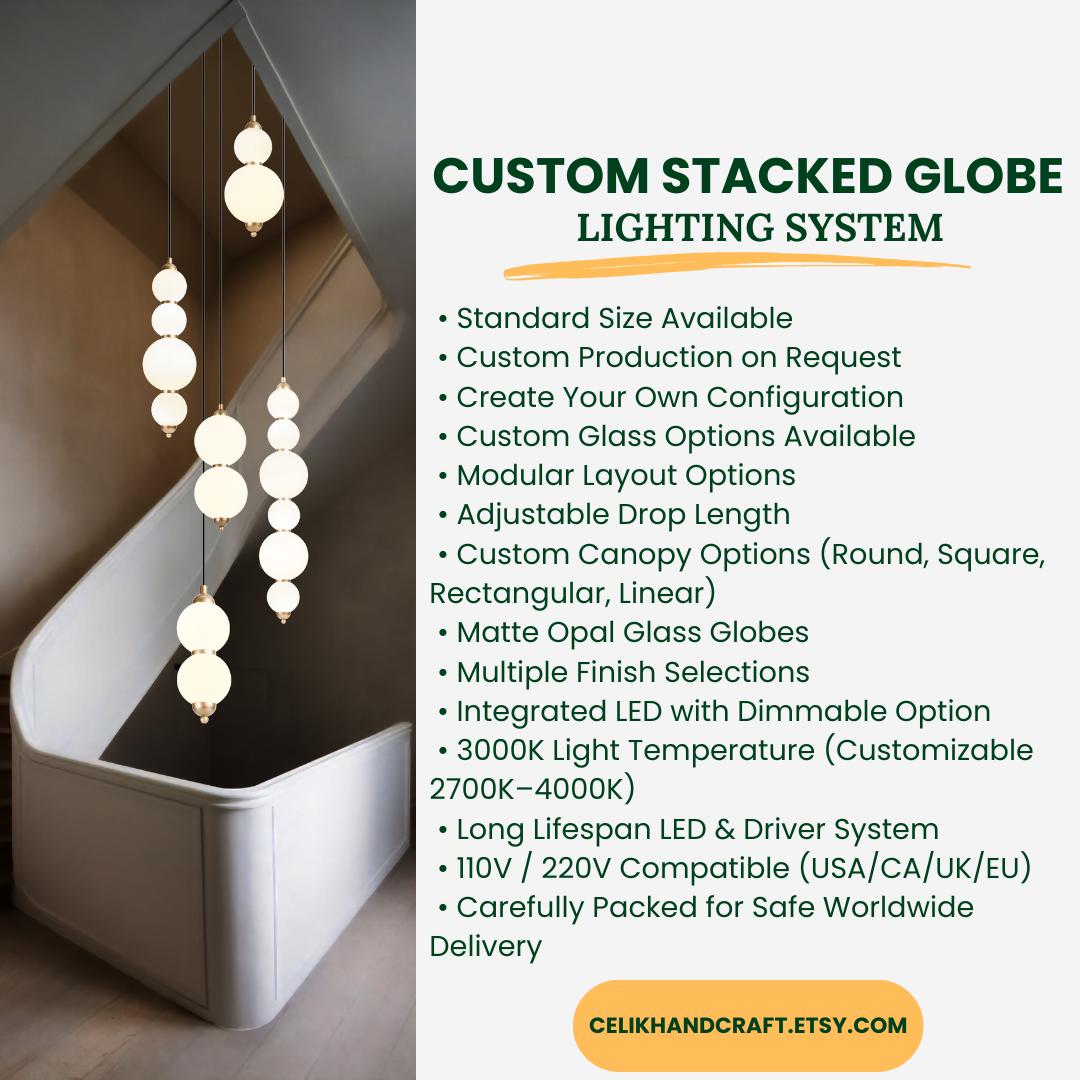 CUSTOM STACKED GLOBE
LIGHTING SYSTEM

• Standard Size Available
• Custom Production on Request
• Create Your Own Configuration
• Custom Glass Options Available
• Modular Layout Options
• Adjustable Drop Length
• Custom Canopy Options (Round, Square, Rectangular, Linear)
• Matte Opal Glass Globes
• Multiple Finish Selections
• Integrated LED with Dimmable Option
• 3000K Light Temperature (Customizable 2700K–4000K)
• Long Lifespan LED & Driver System
• 110V / 220V Compatible (USA/CA/UK/EU)
• Carefully Packed for Safe Worldwide Delivery

CELIKHANDCRAFT.ETSY.COM